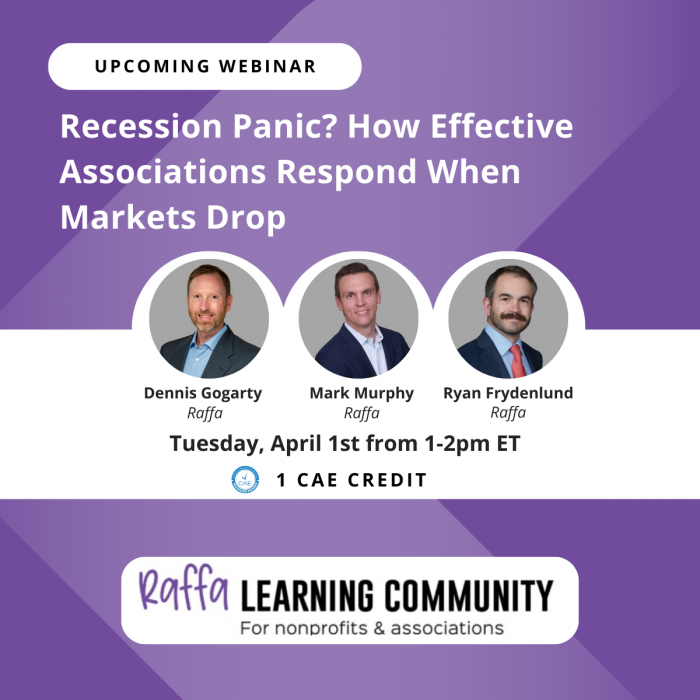 UPCOMING WEBINAR

Recession Panic? How Effective Associations Respond When Markets Drop

Dennis Gogarty
Raffa

Mark Murphy
Raffa

Ryan Frydenlund
Raffa

Tuesday, April 1st from 1-2pm ET

CAE

1 CAE CREDIT

Raffa LEARNING COMMUNITY
For nonprofits & associations